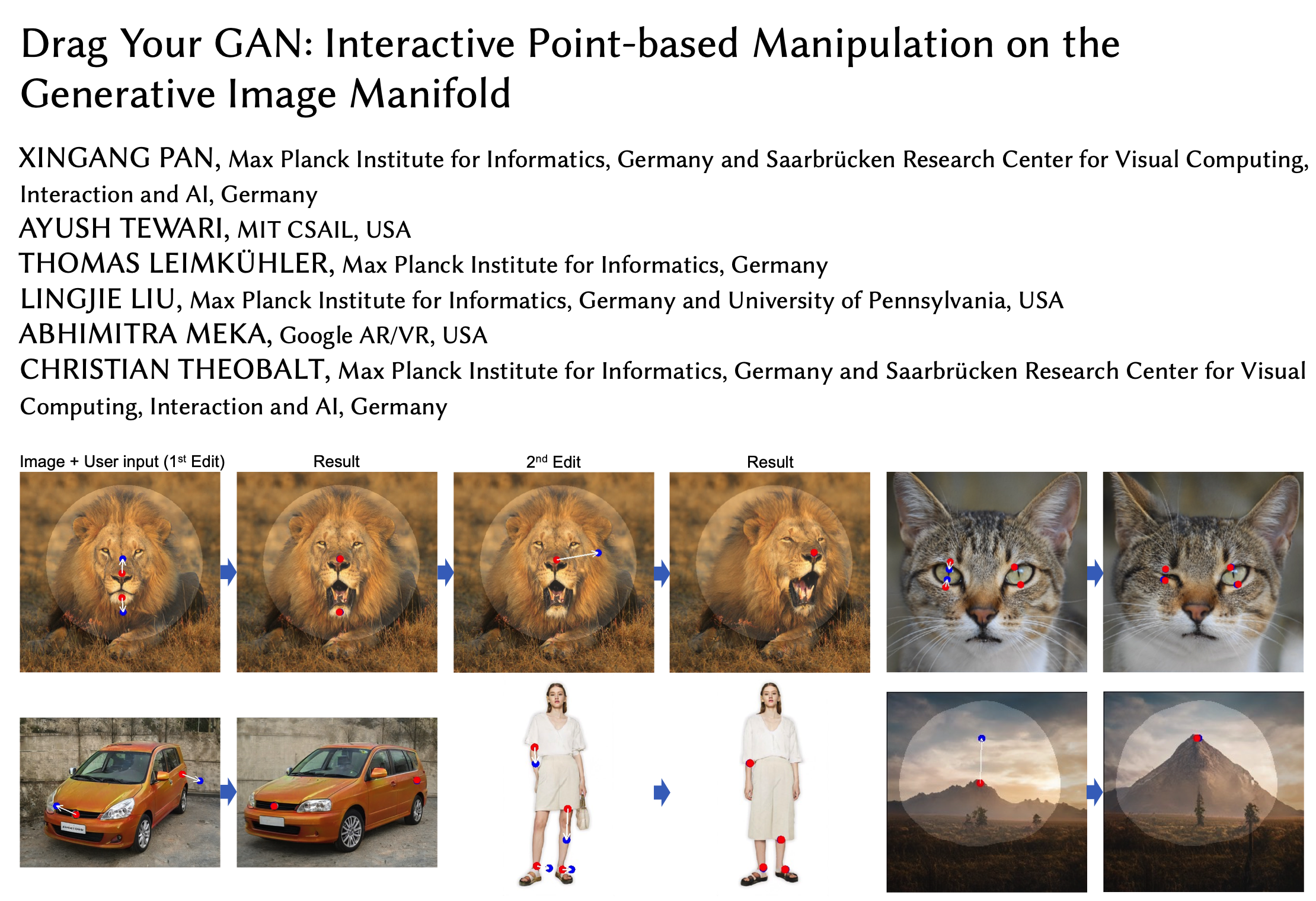 Drag Your GAN: Interactive Point-based Manipulation on the Generative Image Manifold

XINGANG PAN, Max Planck Institute for Informatics, Germany and Saarbrücken Research Center for Visual Computing, Interaction and AI, Germany
AYUSH TEWARI, MIT CSAIL, USA
THOMAS LEIMKÜHLER, Max Planck Institute for Informatics, Germany
LINGJIE LIU, Max Planck Institute for Informatics, Germany and University of Pennsylvania, USA
ABHIMITRA MEKA, Google AR/VR, USA
CHRISTIAN THEOBALT, Max Planck Institute for Informatics, Germany and Saarbrücken Research Center for Visual Computing, Interaction and AI, Germany

Image + User input (1$^{st}$ Edit)
Result
2$^{nd}$ Edit
Result